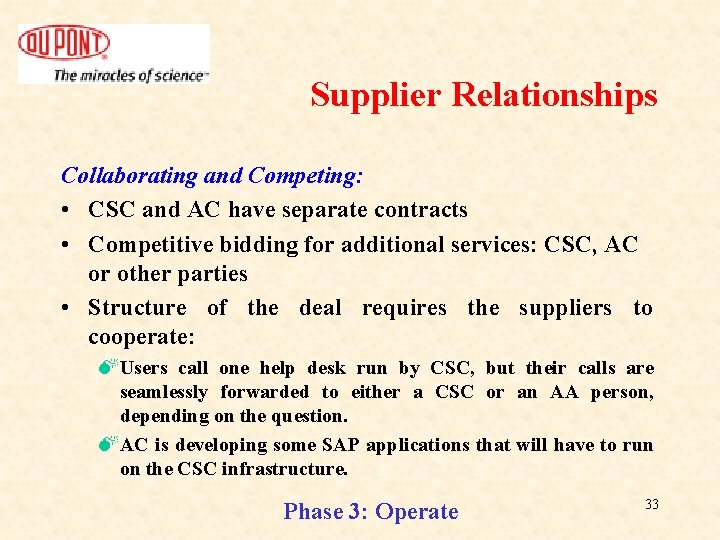 DUPONT
The miracles of science

Supplier Relationships

Collaborating and Competing:

• CSC and AC have separate contracts

• Competitive bidding for additional services: CSC, AC or other parties

• Structure of the deal requires the suppliers to cooperate:

Users call one help desk run by CSC, but their calls are seamlessly forwarded to either a CSC or an AA person, depending on the question.

AC is developing some SAP applications that will have to run on the CSC infrastructure.

Phase 3: Operate

33